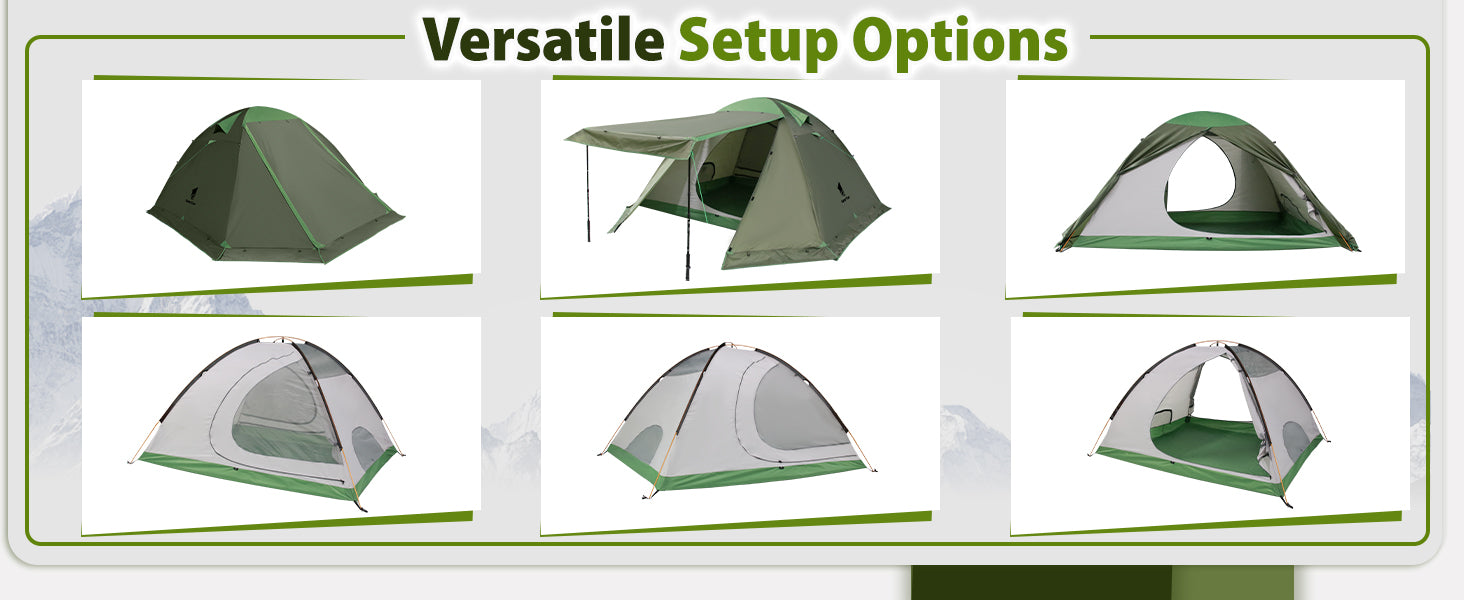 Versatile Setup Options